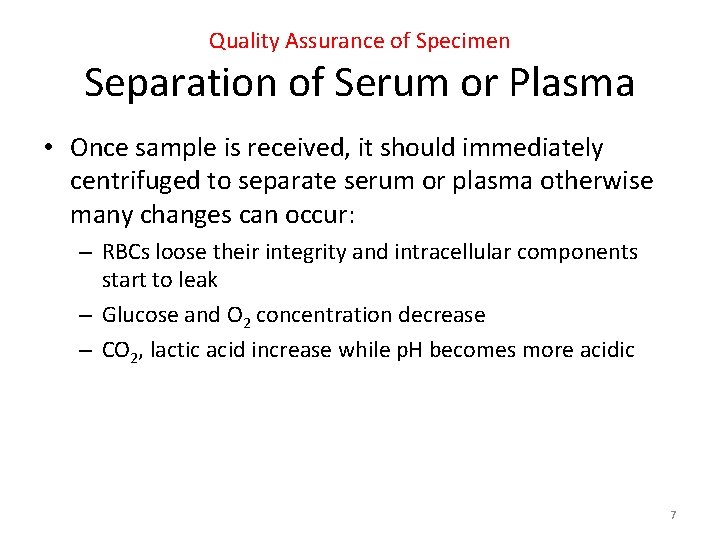 Quality Assurance of Specimen

Separation of Serum or Plasma

• Once sample is received, it should immediately centrifuged to separate serum or plasma otherwise many changes can occur:

– RBCs loose their integrity and intracellular components start to leak

– Glucose and $O_2$ concentration decrease

– $CO_2$, lactic acid increase while pH becomes more acidic

7